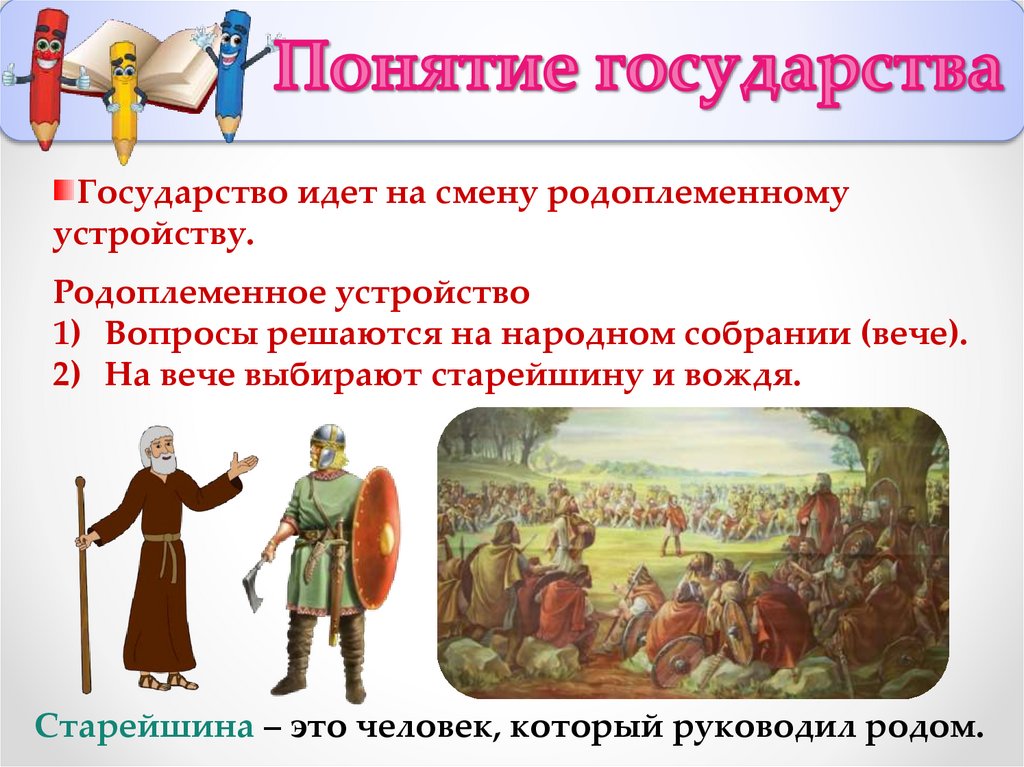 Понятие государства

Государство идет на смену родоплеменному устройству.

Родоплеменное устройство
1) Вопросы решаются на народном собрании (вече).
2) На вече выбирают старейшину и вождя.

Старейшина – это человек, который руководил родом.